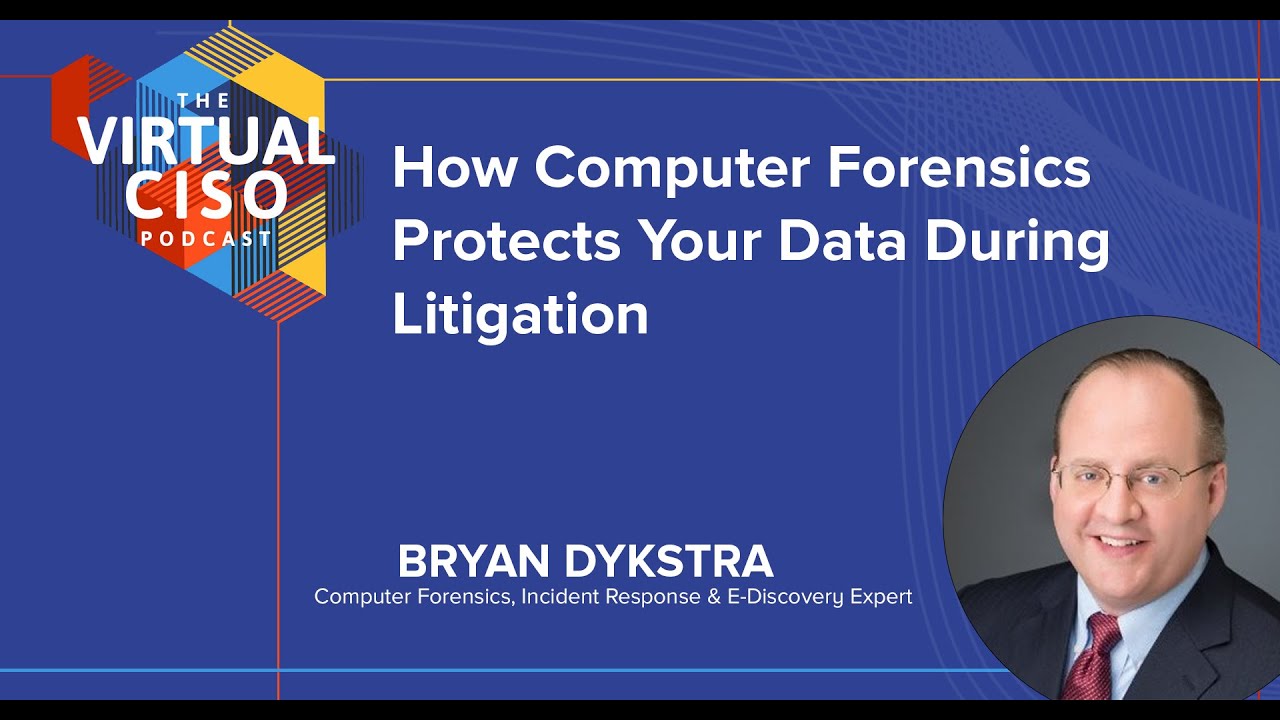 THE VIRTUAL CISO PODCAST

How Computer Forensics Protects Your Data During Litigation

BRYAN DYKSTRA
Computer Forensics, Incident Response & E-Discovery Expert